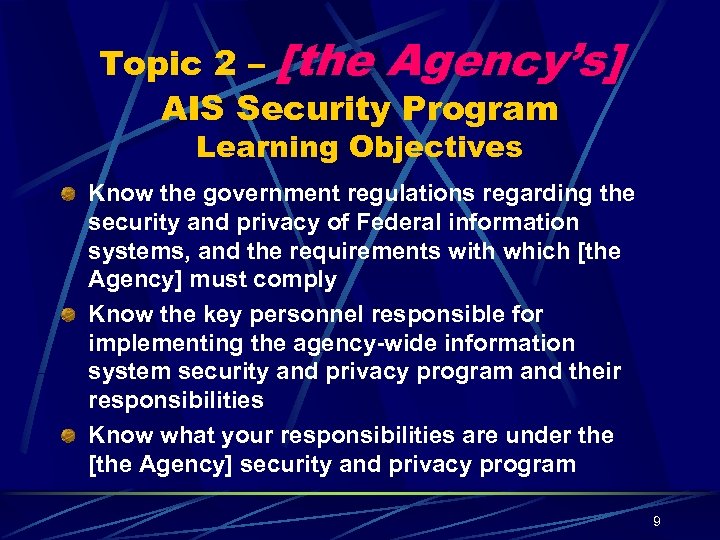 Topic 2 – [the Agency's] AIS Security Program Learning Objectives

Know the government regulations regarding the security and privacy of Federal information systems, and the requirements with which [the Agency] must comply

Know the key personnel responsible for implementing the agency-wide information system security and privacy program and their responsibilities

Know what your responsibilities are under the [the Agency] security and privacy program

9